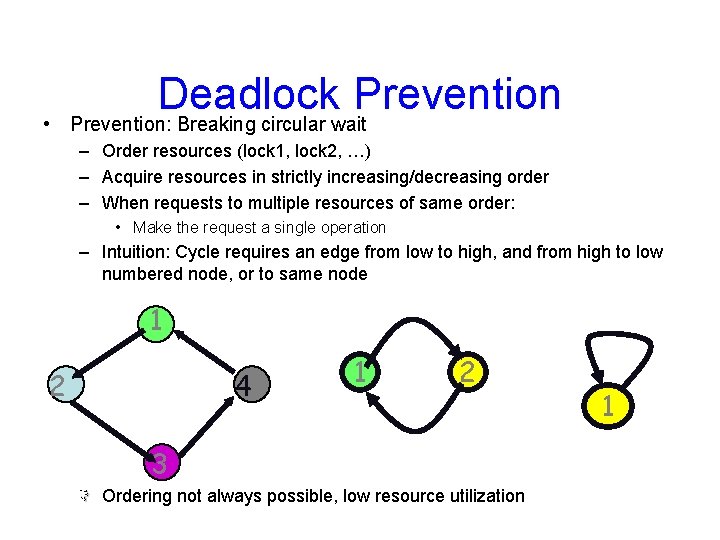 Deadlock Prevention

• Prevention: Breaking circular wait
 – Order resources (lock1, lock2, …)
 – Acquire resources in strictly increasing/decreasing order
 – When requests to multiple resources of same order:
  • Make the request a single operation
 – Intuition: Cycle requires an edge from low to high, and from high to low numbered node, or to same node

1
2
4
3

1
2

1

Ordering not always possible, low resource utilization